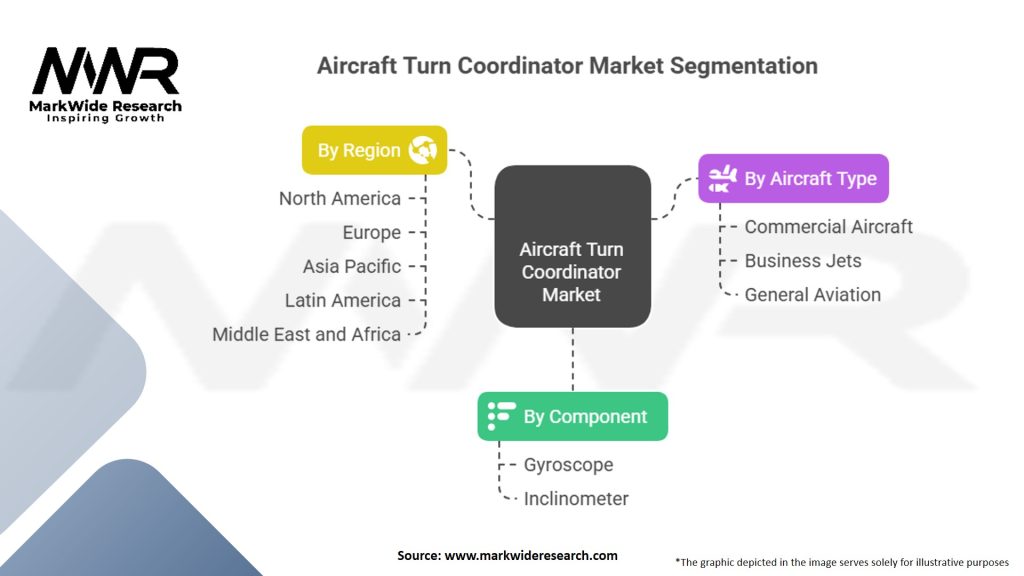 MWR
MarkWide Research
Inspiring Growth

Aircraft Turn Coordinator Market Segmentation

By Region
North America
Europe
Asia Pacific
Latin America
Middle East and Africa

Aircraft Turn Coordinator Market

By Aircraft Type
Commercial Aircraft
Business Jets
General Aviation

By Component
Gyroscope
Inclinometer

Source: www.markwideresearch.com

*The graphic depicted in the image serves solely for illustrative purposes